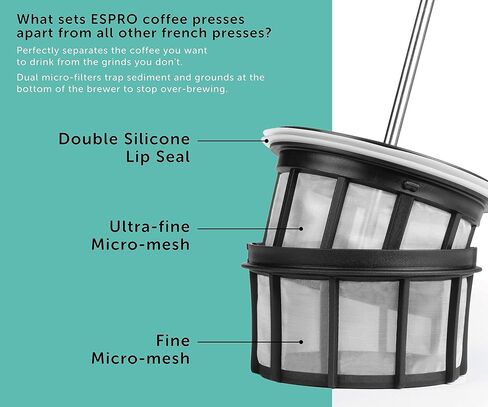 What sets ESPRO coffee presses apart from all other french presses?

Perfectly separates the coffee you want to drink from the grinds you don't.

Dual micro-filters trap sediment and grounds at the bottom of the brewer to stop over-brewing.

Double Silicone Lip Seal

Ultra-fine Micro-mesh

Fine Micro-mesh